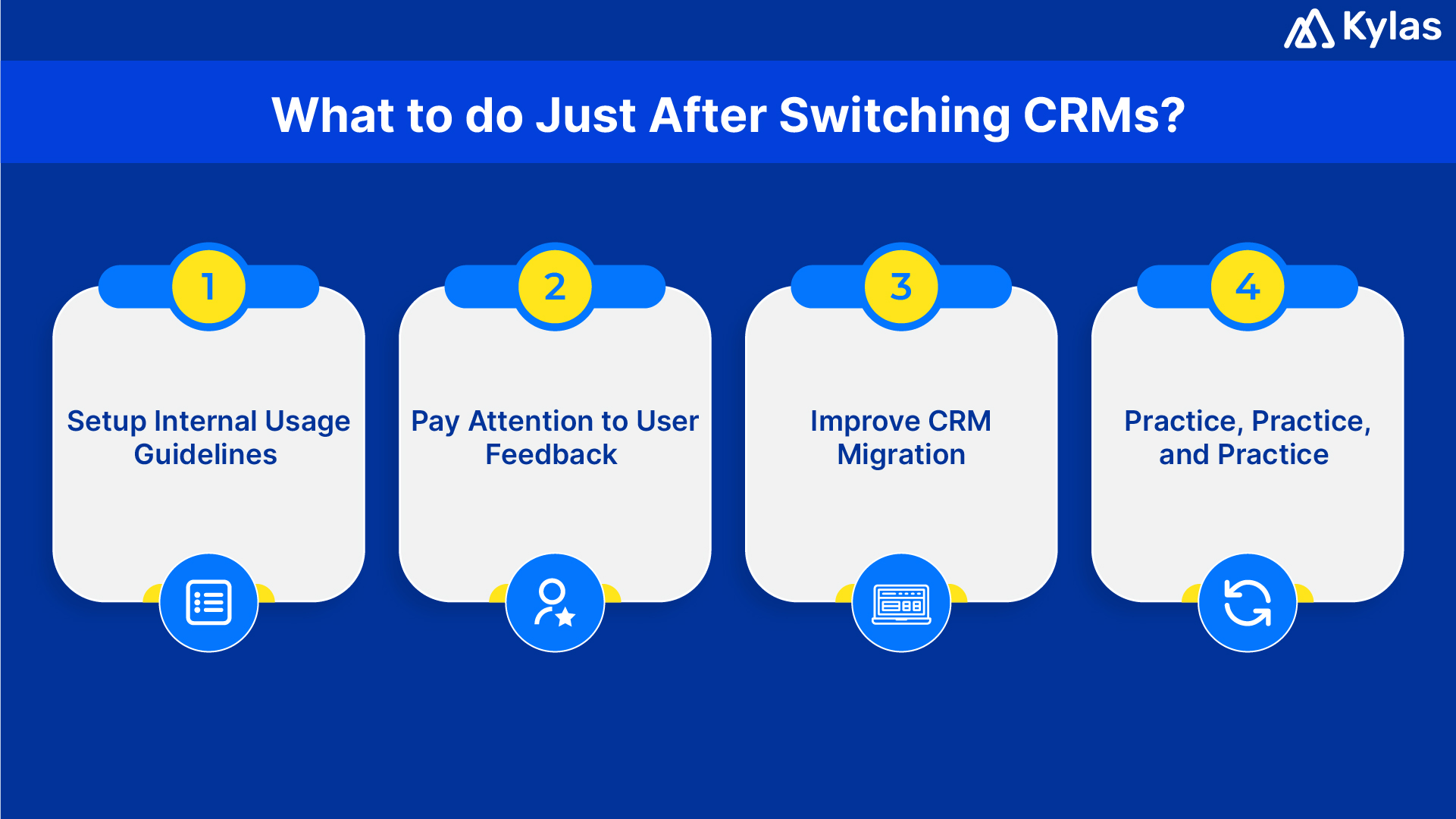 Kylas

What to do Just After Switching CRMs?

1

Setup Internal Usage Guidelines

2

Pay Attention to User Feedback

3

Improve CRM Migration

4

Practice, Practice, and Practice